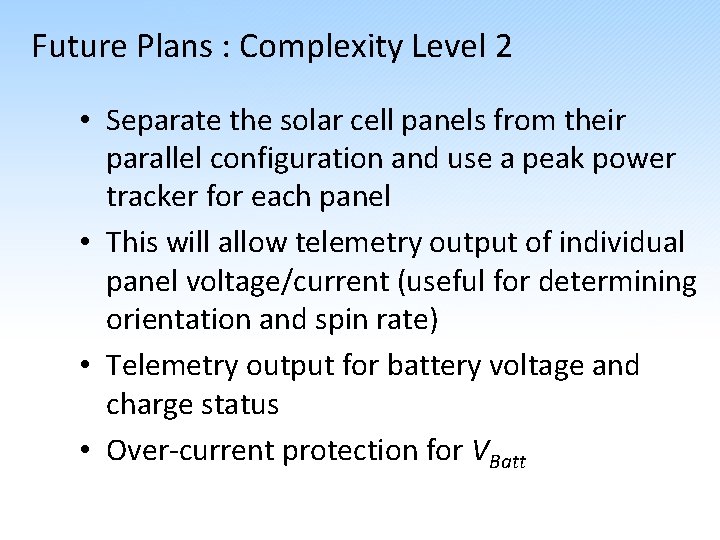 Future Plans : Complexity Level 2

• Separate the solar cell panels from their parallel configuration and use a peak power tracker for each panel

• This will allow telemetry output of individual panel voltage/current (useful for determining orientation and spin rate)

• Telemetry output for battery voltage and charge status

• Over-current protection for $V_{Batt}$